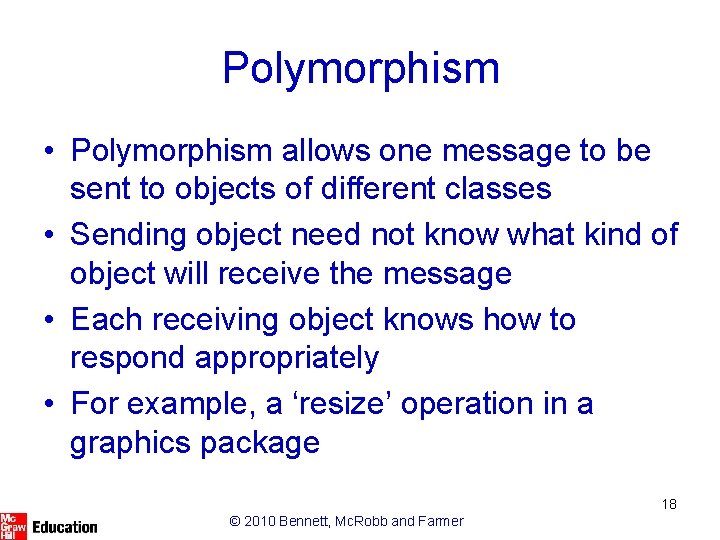 Polymorphism

• Polymorphism allows one message to be sent to objects of different classes

• Sending object need not know what kind of object will receive the message

• Each receiving object knows how to respond appropriately

• For example, a ‘resize’ operation in a graphics package

18

Mc Graw Hill Education

© 2010 Bennett, McRobb and Farmer